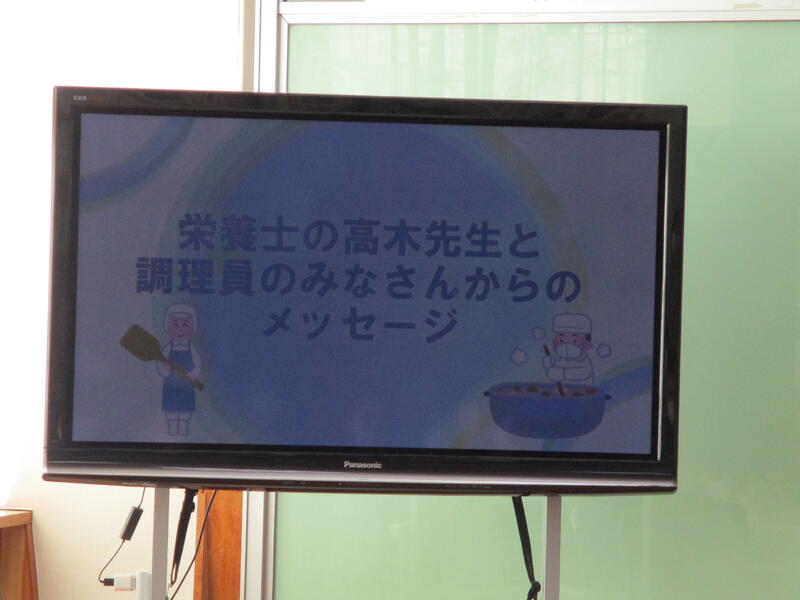 栄養士の高木先生と
調理員のみなさんからの
メッセージ

Panasonic